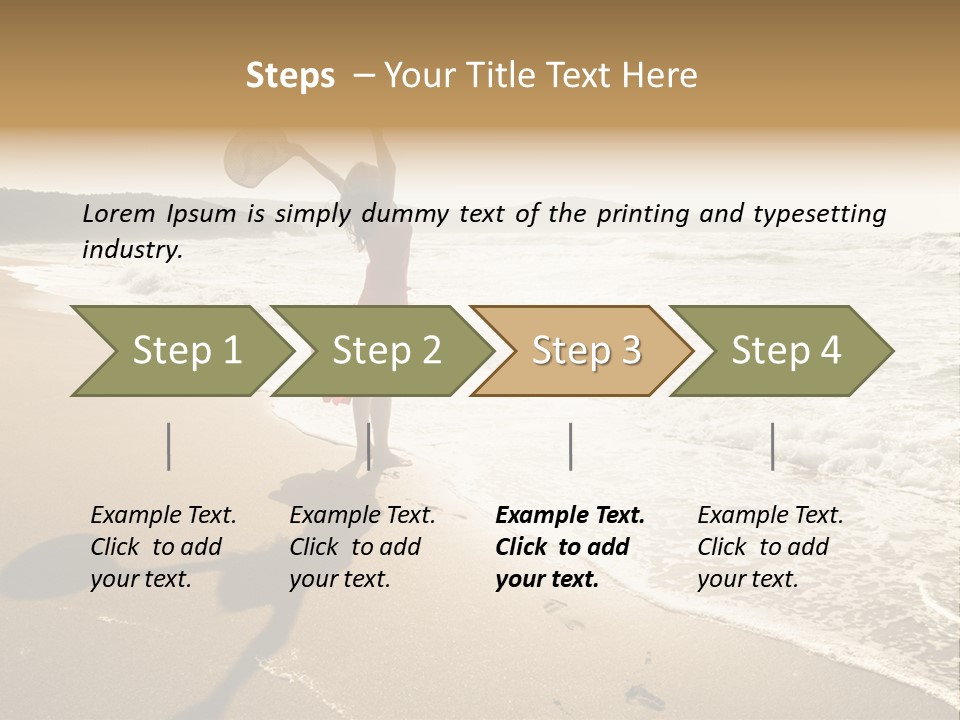 Steps – Your Title Text Here

Lorem Ipsum is simply dummy text of the printing and typesetting industry.

Step 1

Step 2

Step 3

Step 4

Example Text. Click to add your text.

Example Text. Click to add your text.

Example Text. Click to add your text.

Example Text. Click to add your text.